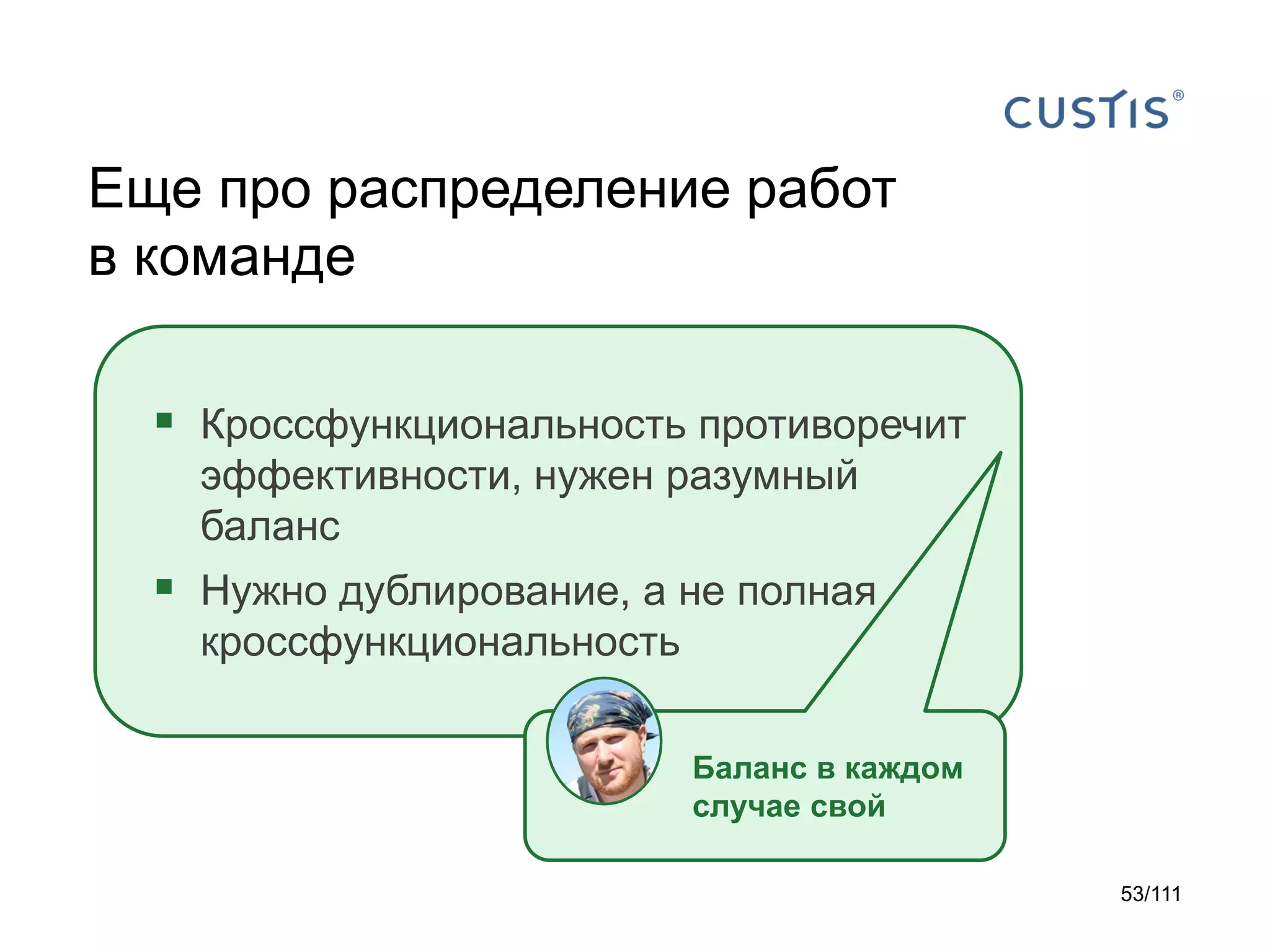 CUSTIS®

Еще про распределение работ в команде

▪ Кроссфункциональность противоречит эффективности, нужен разумный баланс

▪ Нужно дублирование, а не полная кроссфункциональность

Баланс в каждом случае свой

53/111